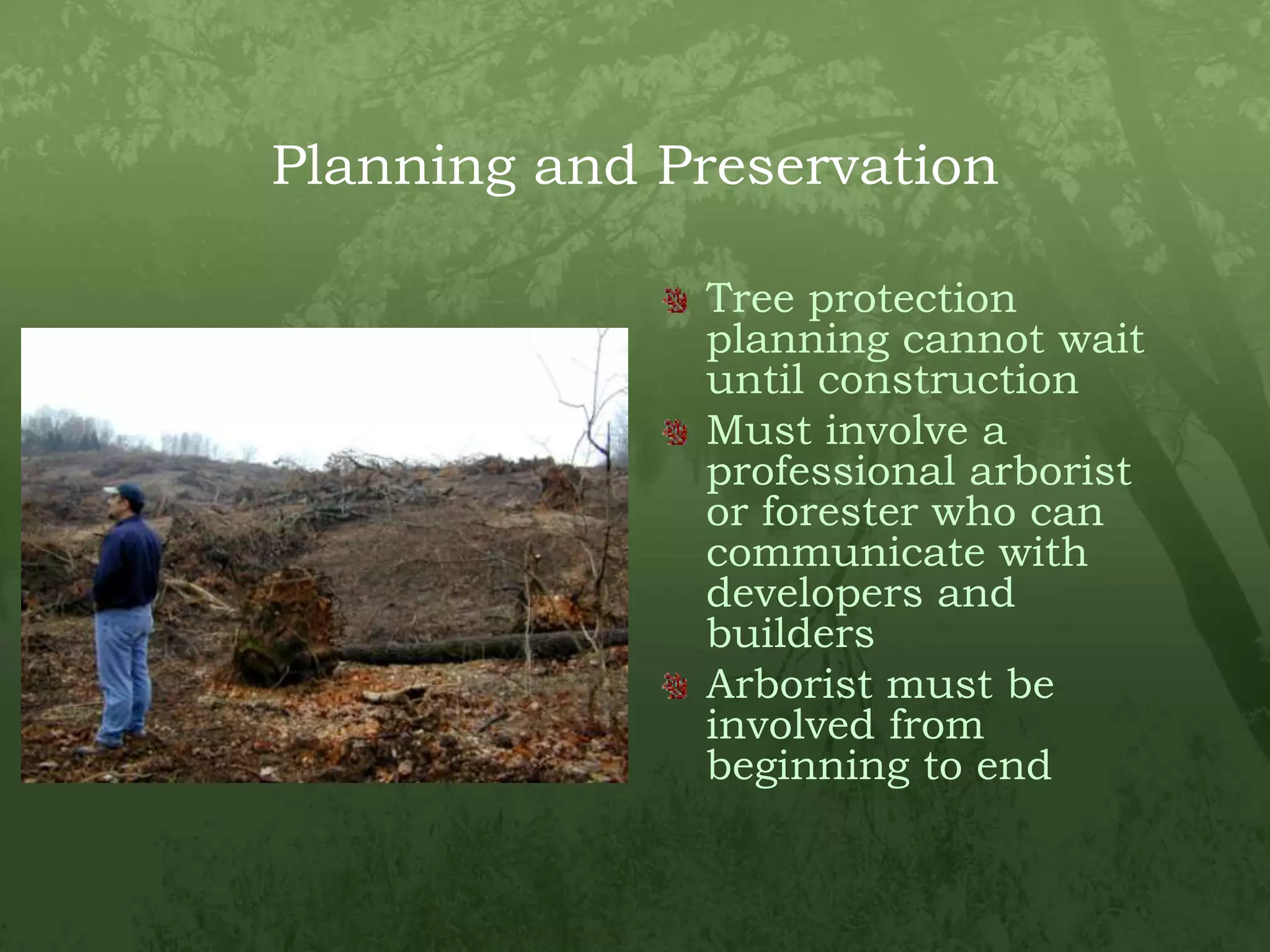 Planning and Preservation

Tree protection planning cannot wait until construction

Must involve a professional arborist or forester who can communicate with developers and builders

Arborist must be involved from beginning to end